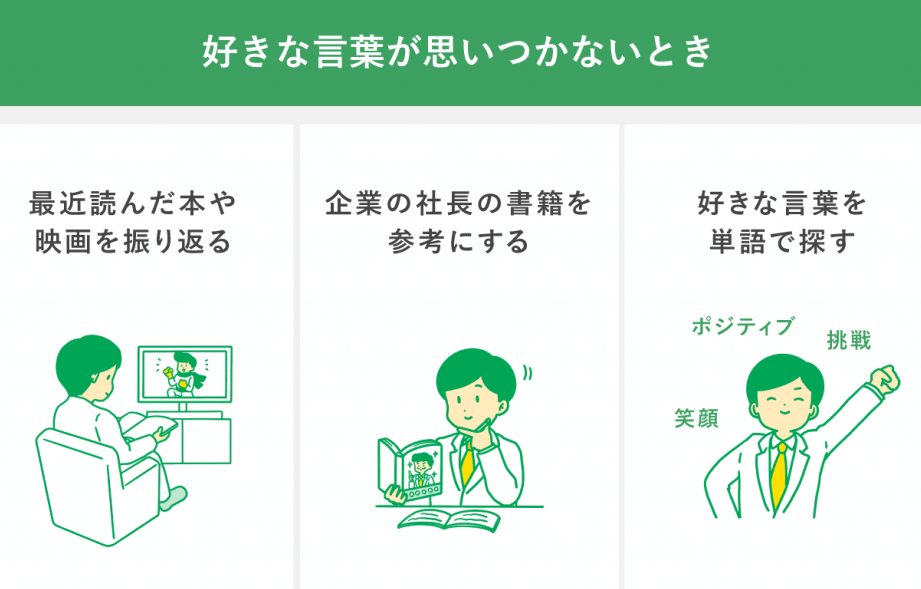 好きな言葉が思いつかないとき

最近読んだ本や映画を振り返る

企業の社長の書籍を参考にする

好きな言葉を単語で探す

ポジティブ

挑戦

笑顔